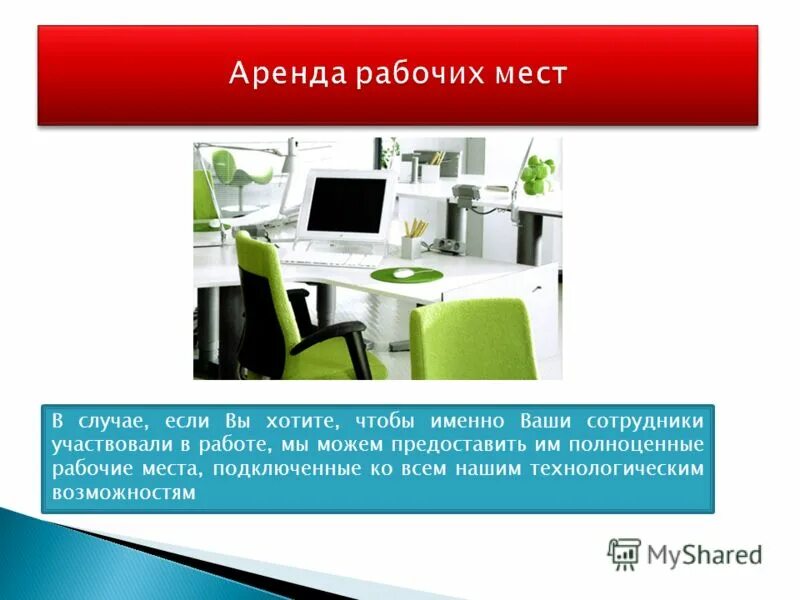 Аренда рабочих мест

В случае, если Вы хотите, чтобы именно Ваши сотрудники участвовали в работе, мы можем предоставить им полноценные рабочие места, подключенные ко всем нашим технологическим возможностям

MyShared